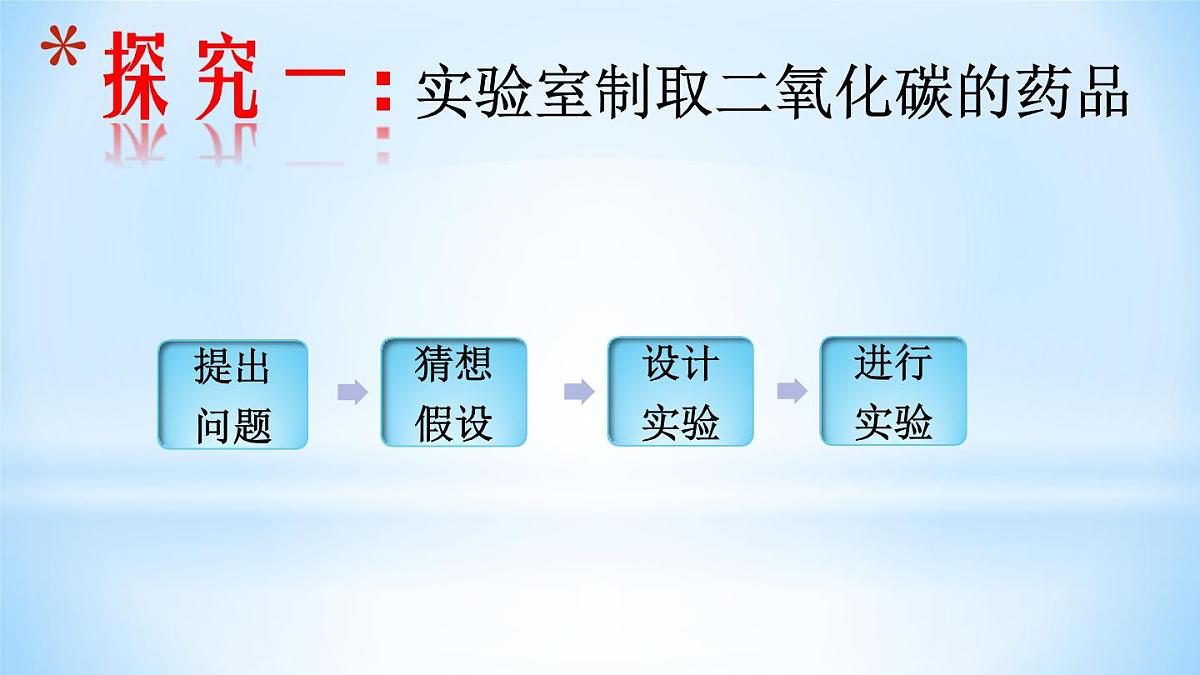 *探究一：实验室制取二氧化碳的药品

提出问题

猜想假设

设计实验

进行实验